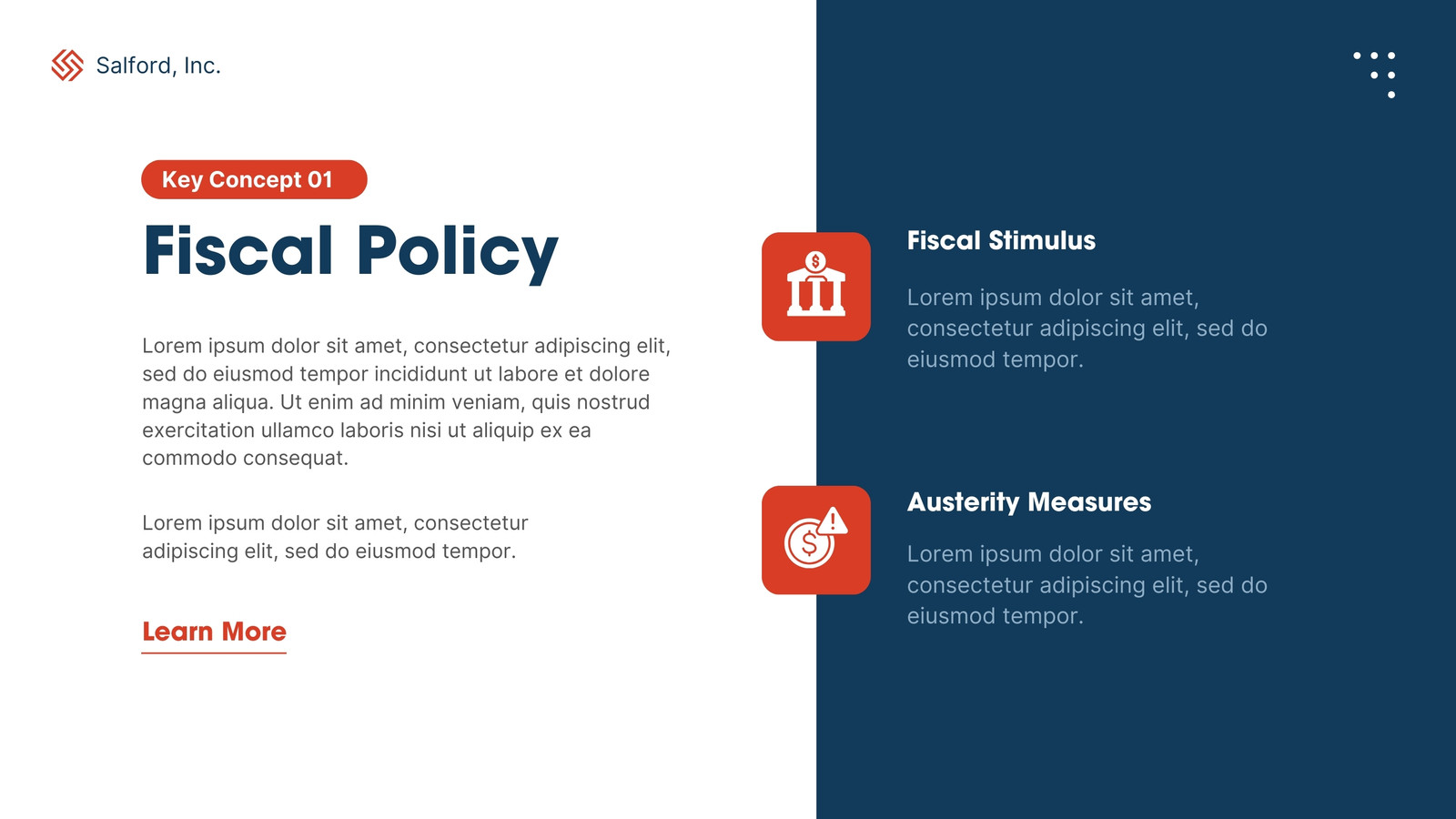 Salford, Inc.

Key Concept 01

Fiscal Policy

Lorem ipsum dolor sit amet, consectetur adipiscing elit, sed do eiusmod tempor incididunt ut labore et dolore magna aliqua. Ut enim ad minim veniam, quis nostrud exercitation ullamco laboris nisi ut aliquip ex ea commodo consequat.

Lorem ipsum dolor sit amet, consectetur adipiscing elit, sed do eiusmod tempor.

Learn More

Fiscal Stimulus

Lorem ipsum dolor sit amet, consectetur adipiscing elit, sed do eiusmod tempor.

Austerity Measures

Lorem ipsum dolor sit amet, consectetur adipiscing elit, sed do eiusmod tempor.